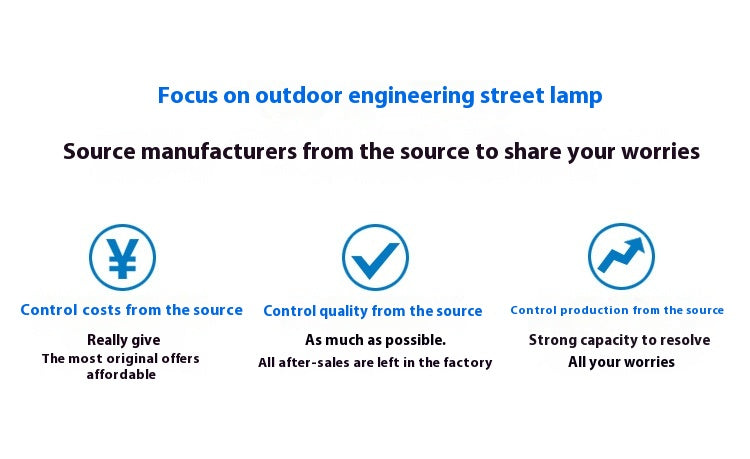 Focus on outdoor engineering street lamp

Source manufacturers from the source to share your worries

¥

Control costs from the source

Really give
The most original offers affordable

Control quality from the source

As much as possible.
All after-sales are left in the factory

Control production from the source

Strong capacity to resolve
All your worries